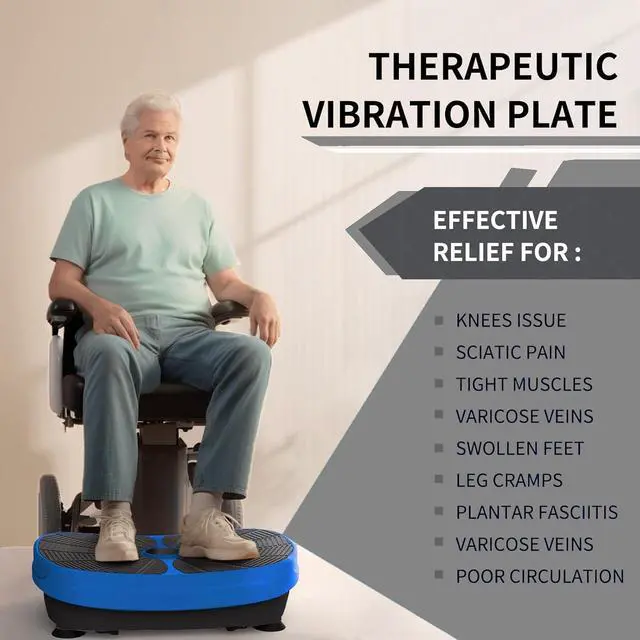 THERAPEUTIC VIBRATION PLATE

EFFECTIVE RELIEF FOR :

- KNEES ISSUE
- SCIATIC PAIN
- TIGHT MUSCLES
- VARICOSE VEINS
- SWOLLEN FEET
- LEG CRAMPS
- PLANTAR FASCIITIS
- VARICOSE VEINS
- POOR CIRCULATION